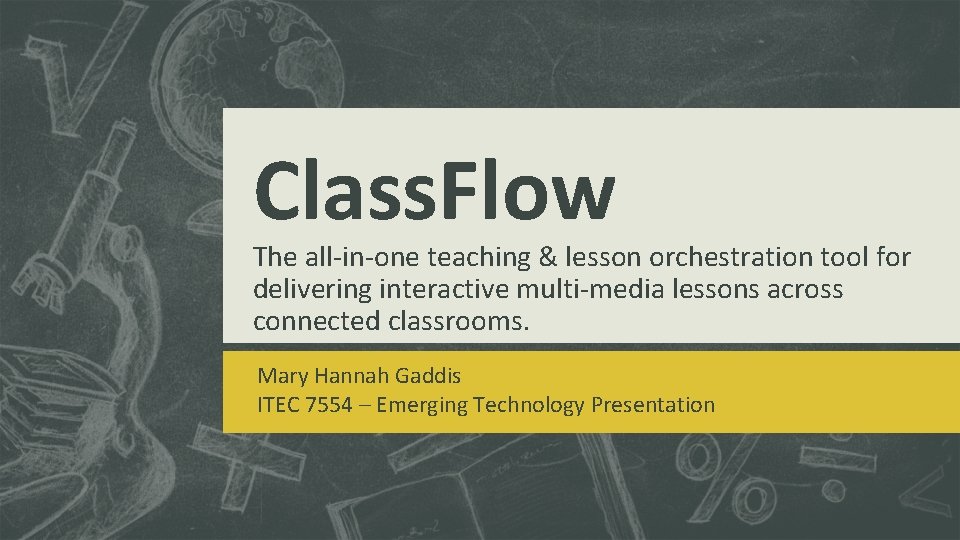 ClassFlow

The all-in-one teaching & lesson orchestration tool for delivering interactive multi-media lessons across connected classrooms.

Mary Hannah Gaddis
ITEC 7554 – Emerging Technology Presentation